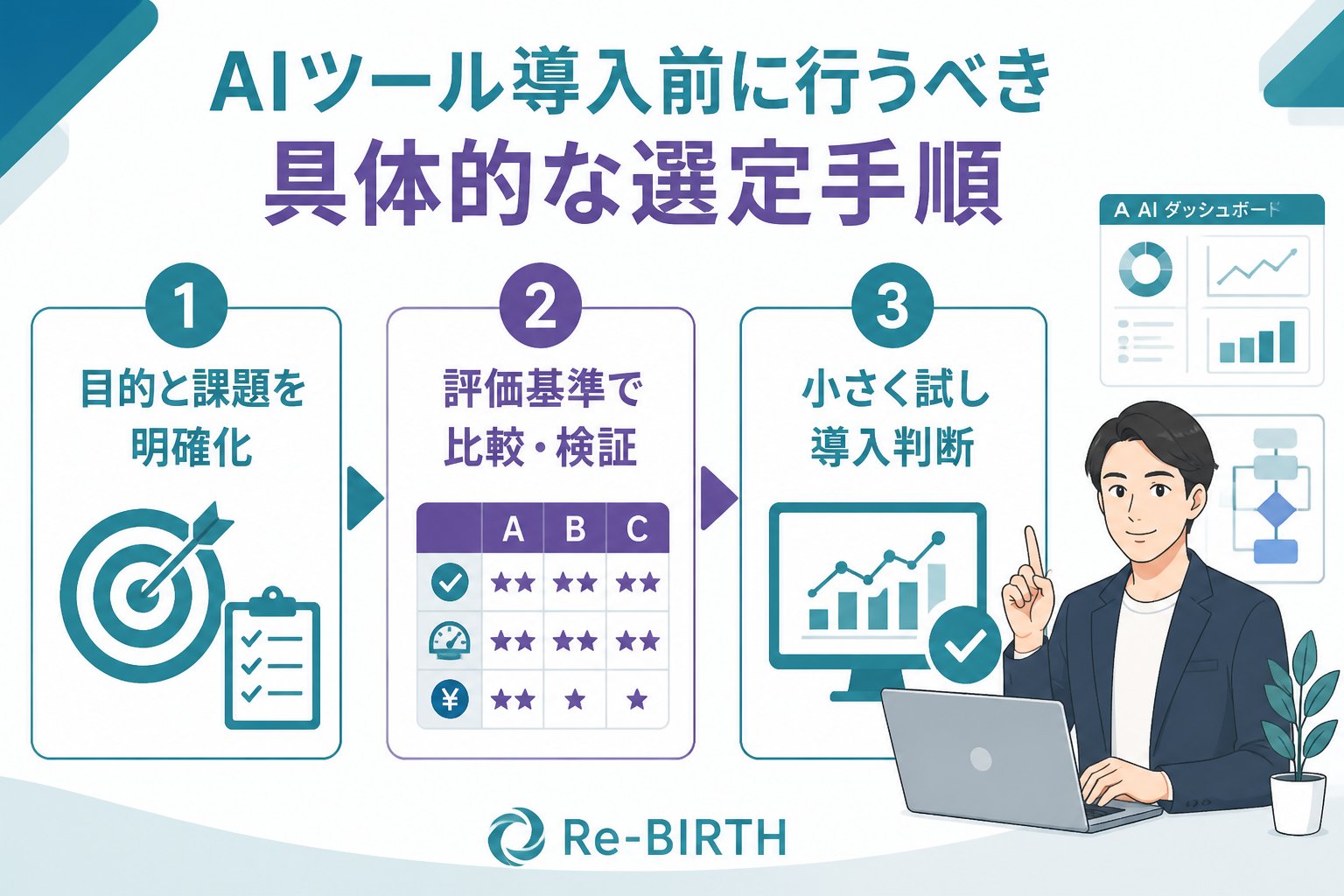 AIツール導入前に行うべき
具体的な選定手順

A AI ダッシュボード

1
目的と課題を明確化

2
評価基準で比較・検証

|  | A | B | C |
|---|---|---|---|
|  | ★★ | ★★ | ★★ |
|  | ★★ | ★★ | ★★ |
| ¥ | ★★ | ★ | ★ |

3
小さく試し導入判断

Re-BIRTH